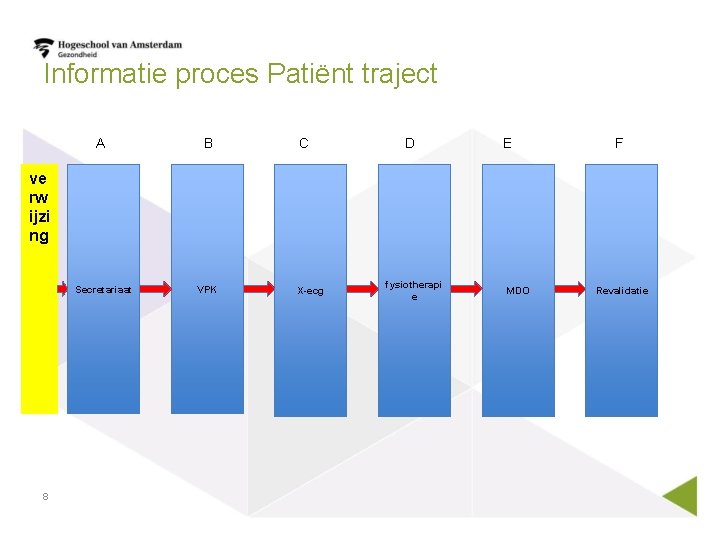 Hogeschool van Amsterdam
Gezondheid

Informatie proces Patiënt traject

A B C D E F

verwijzing

Secretariaat

VPK

X-ecg

fysiotherapie

MDO

Revalidatie

8